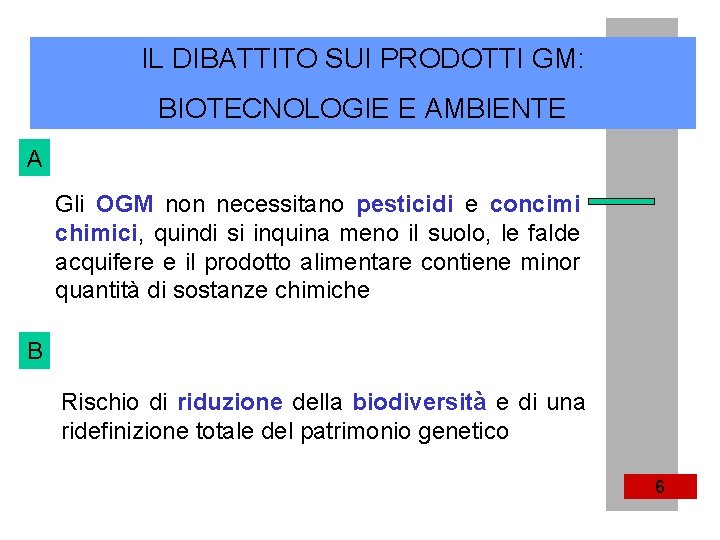 IL DIBATTITO SUI PRODOTTI GM:

BIOTECNOLOGIE E AMBIENTE

A

Gli OGM non necessitano pesticidi e concimi chimici, quindi si inquina meno il suolo, le falde acquifere e il prodotto alimentare contiene minor quantità di sostanze chimiche

B

Rischio di riduzione della biodiversità e di una ridefinizione totale del patrimonio genetico

6